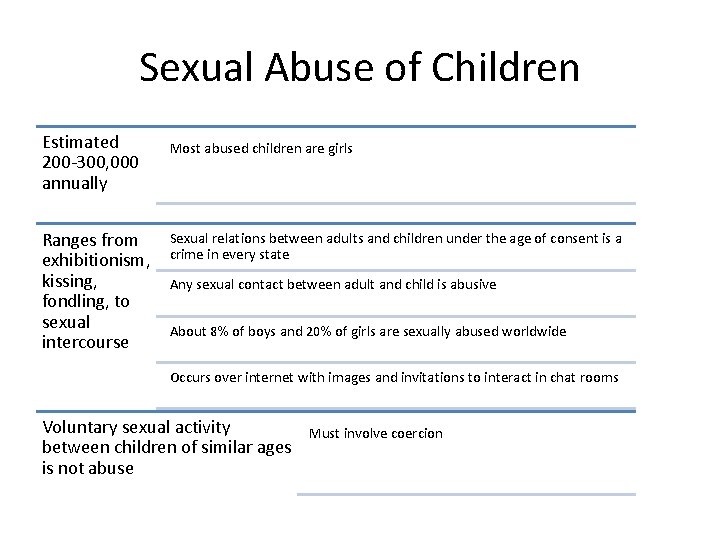 Sexual Abuse of Children

Estimated 200-300,000 annually

Most abused children are girls

Ranges from exhibitionism, kissing, fondling, to sexual intercourse

Sexual relations between adults and children under the age of consent is a crime in every state

Any sexual contact between adult and child is abusive

About 8% of boys and 20% of girls are sexually abused worldwide

Occurs over internet with images and invitations to interact in chat rooms

Voluntary sexual activity between children of similar ages is not abuse

Must involve coercion